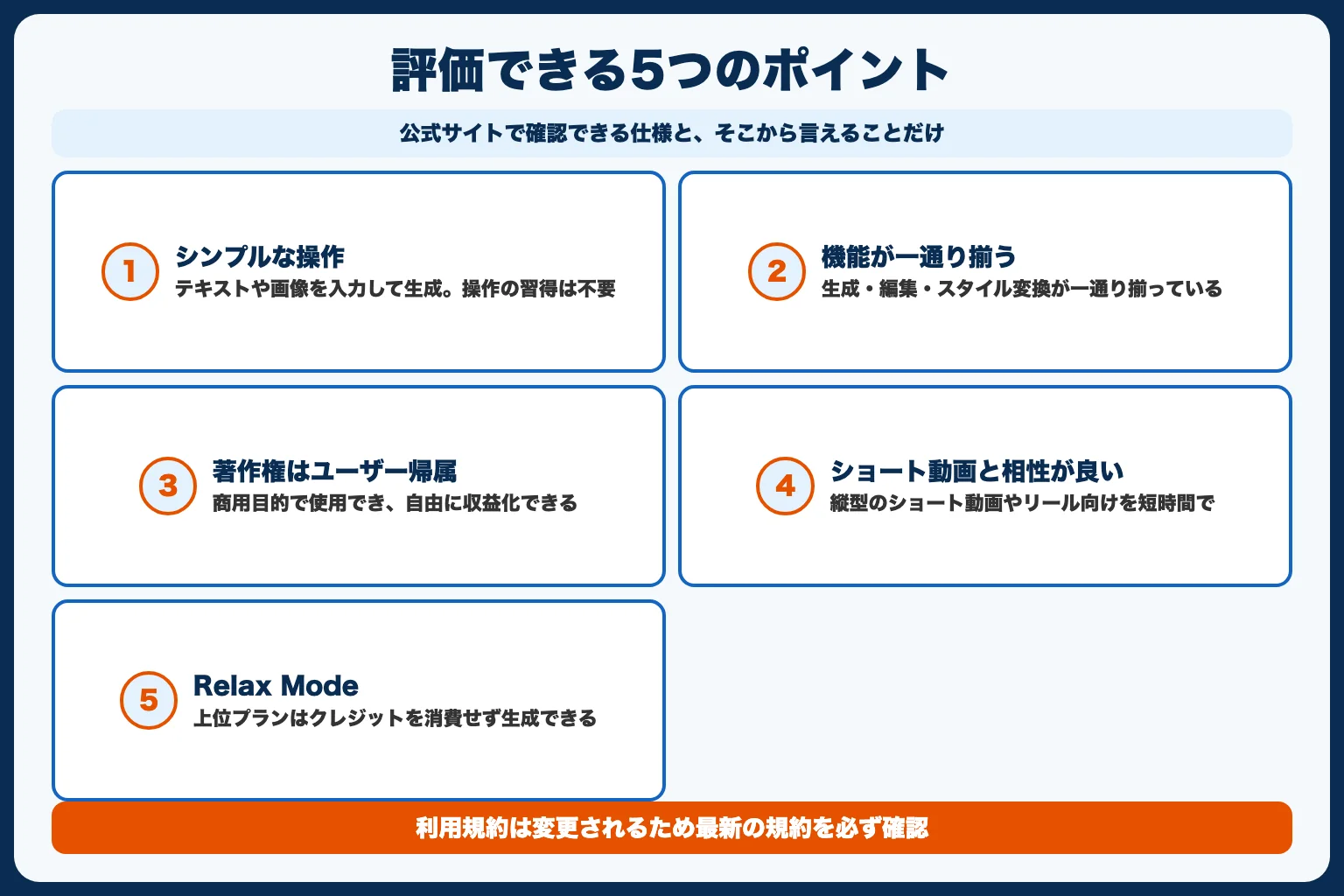 評価できる5つのポイント

公式サイトで確認できる仕様と、そこから言えることだけ

1
シンプルな操作
テキストや画像を入力して生成。操作の習得は不要

2
機能が一通り揃う
生成・編集・スタイル変換が一通り揃っている

3
著作権はユーザー帰属
商用目的で使用でき、自由に収益化できる

4
ショート動画と相性が良い
縦型のショート動画やリール向けを短時間で

5
Relax Mode
上位プランはクレジットを消費せず生成できる

利用規約は変更されるため最新の規約を必ず確認